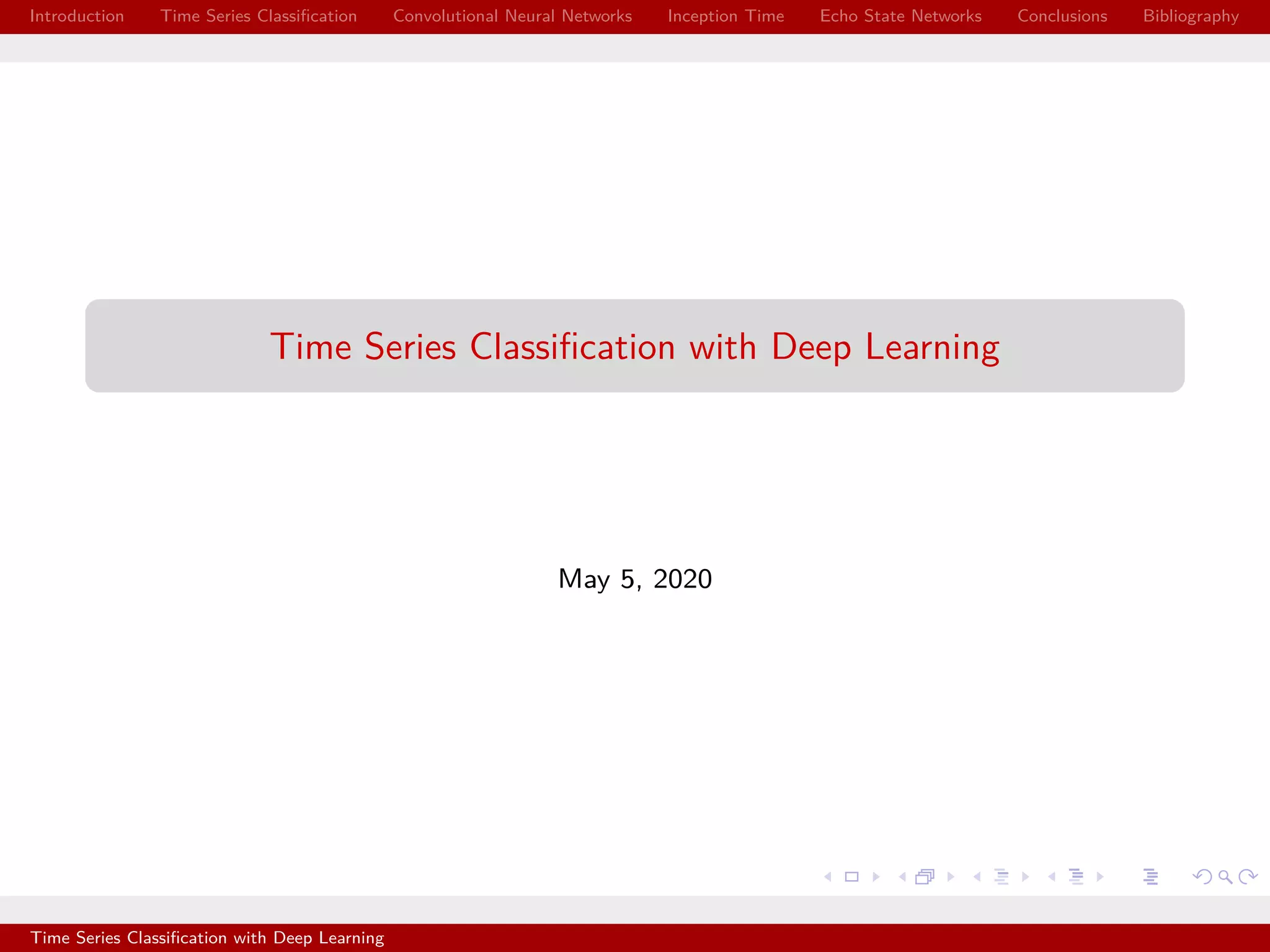 Introduction Time Series Classification Convolutional Neural Networks Inception Time Echo State Networks Conclusions Bibliography

Time Series Classification with Deep Learning

May 5, 2020

Time Series Classification with Deep Learning